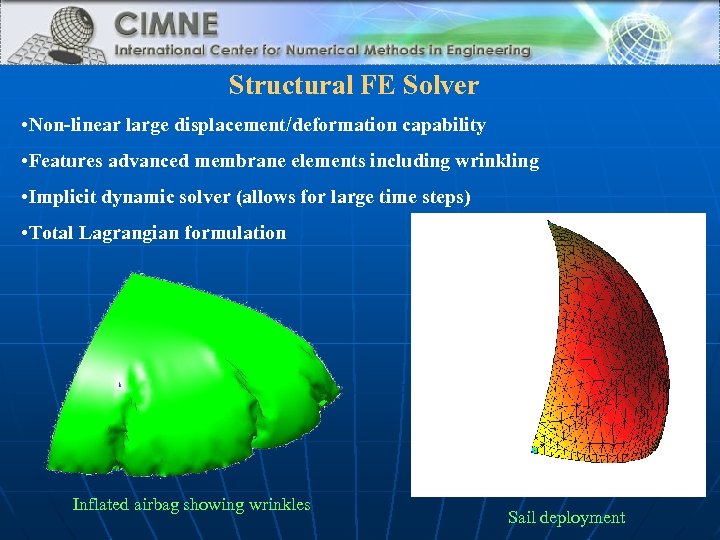 CIMNE
International Center for Numerical Methods in Engineering

Structural FE Solver

•Non-linear large displacement/deformation capability

•Features advanced membrane elements including wrinkling

•Implicit dynamic solver (allows for large time steps)

•Total Lagrangian formulation

Inflated airbag showing wrinkles

Sail deployment